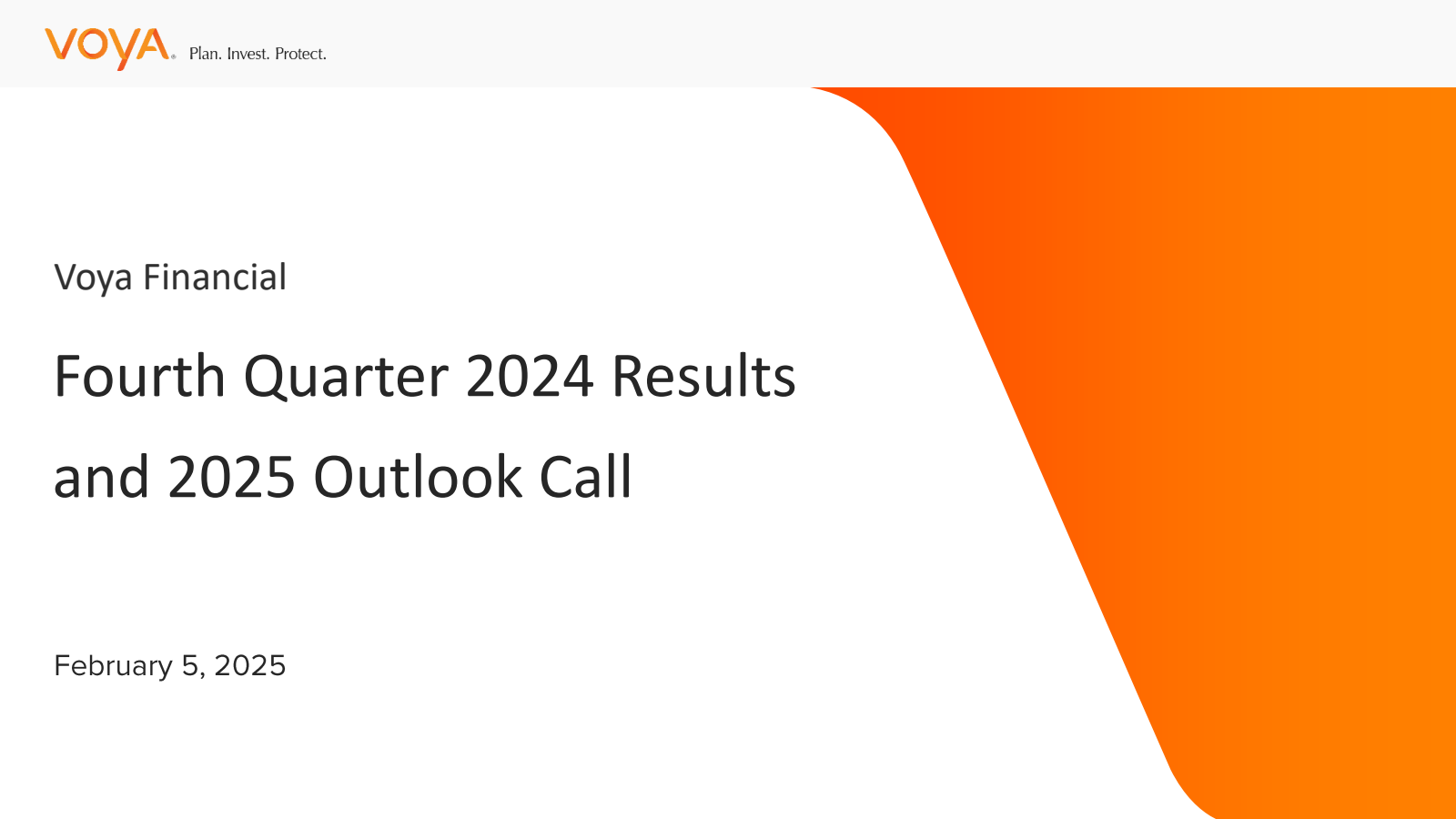 VOYA. Plan. Invest. Protect.

Voya Financial

Fourth Quarter 2024 Results and 2025 Outlook Call

February 5, 2025